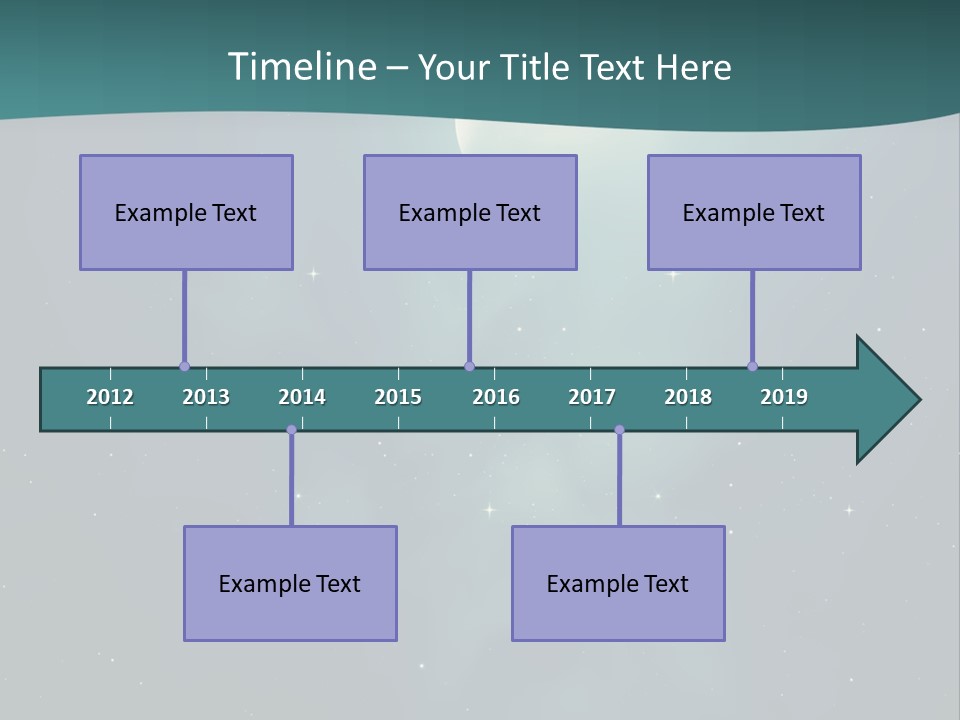 Timeline – Your Title Text Here

Example Text

Example Text

Example Text

2012 2013 2014 2015 2016 2017 2018 2019

Example Text

Example Text